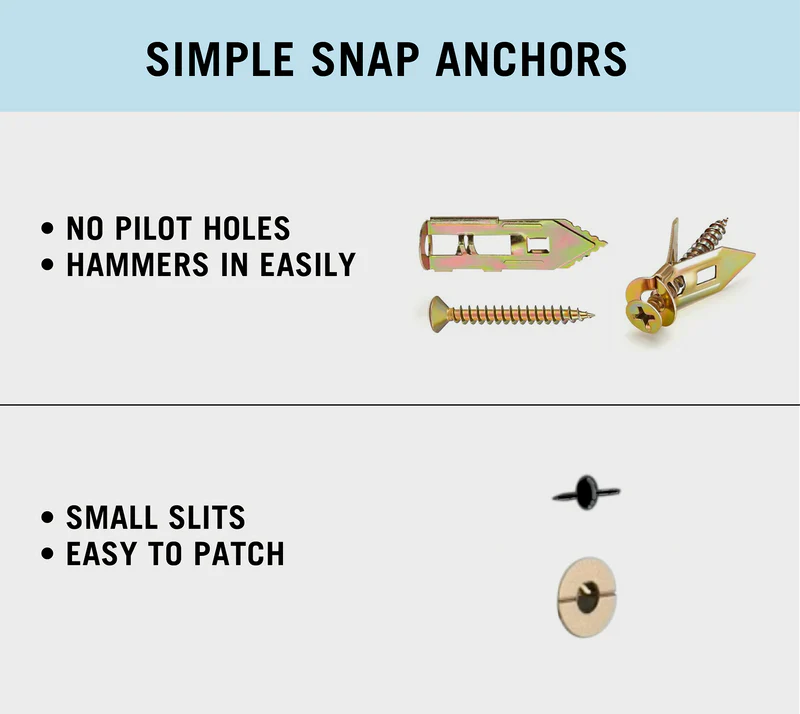 SIMPLE SNAP ANCHORS

• NO PILOT HOLES
• HAMMERS IN EASILY

• SMALL SLITS
• EASY TO PATCH